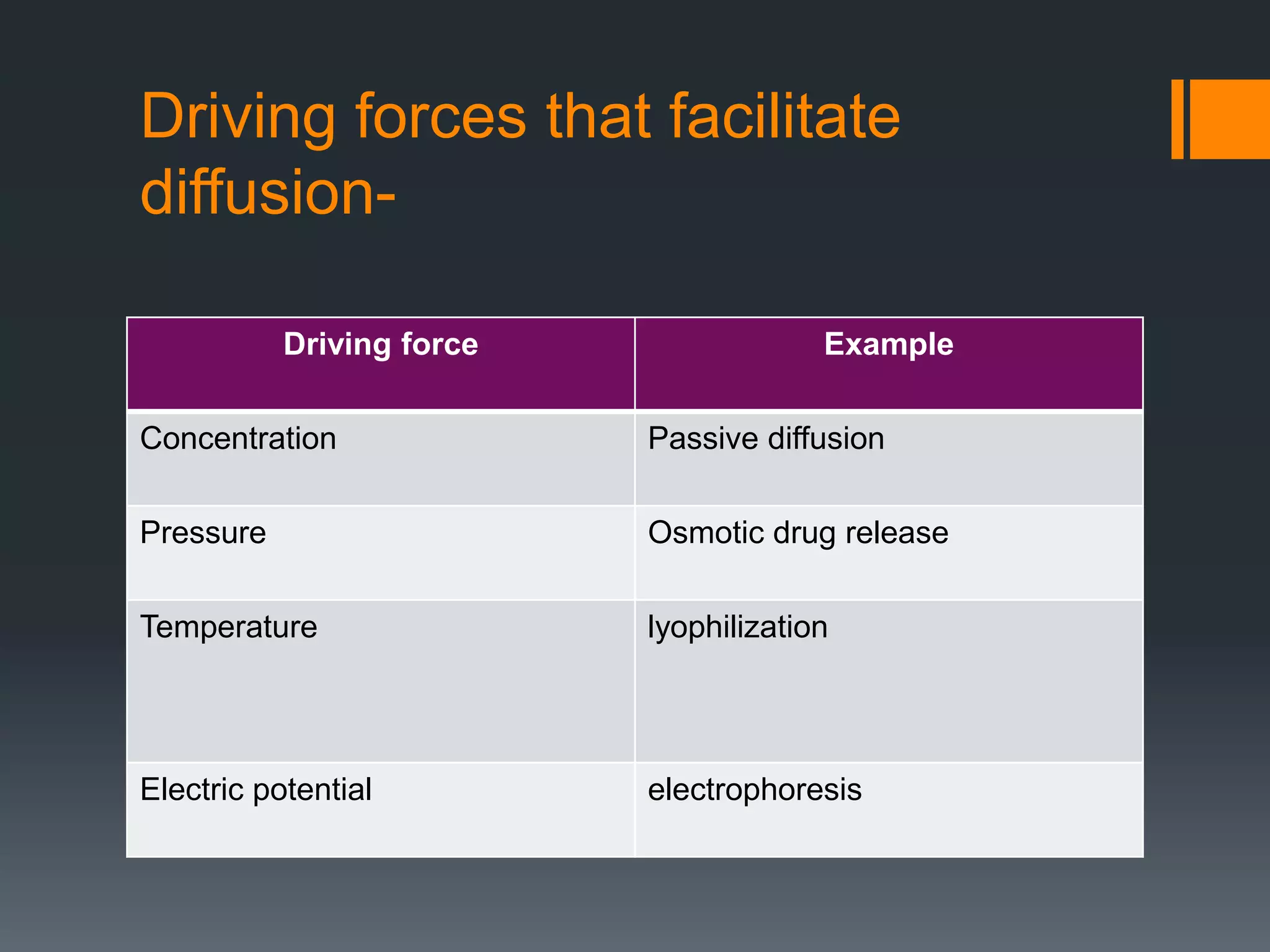 Driving forces that facilitate diffusion-

| Driving force | Example |
|---|---|
| Concentration | Passive diffusion |
| Pressure | Osmotic drug release |
| Temperature | lyophilization |
| Electric potential | electrophoresis |